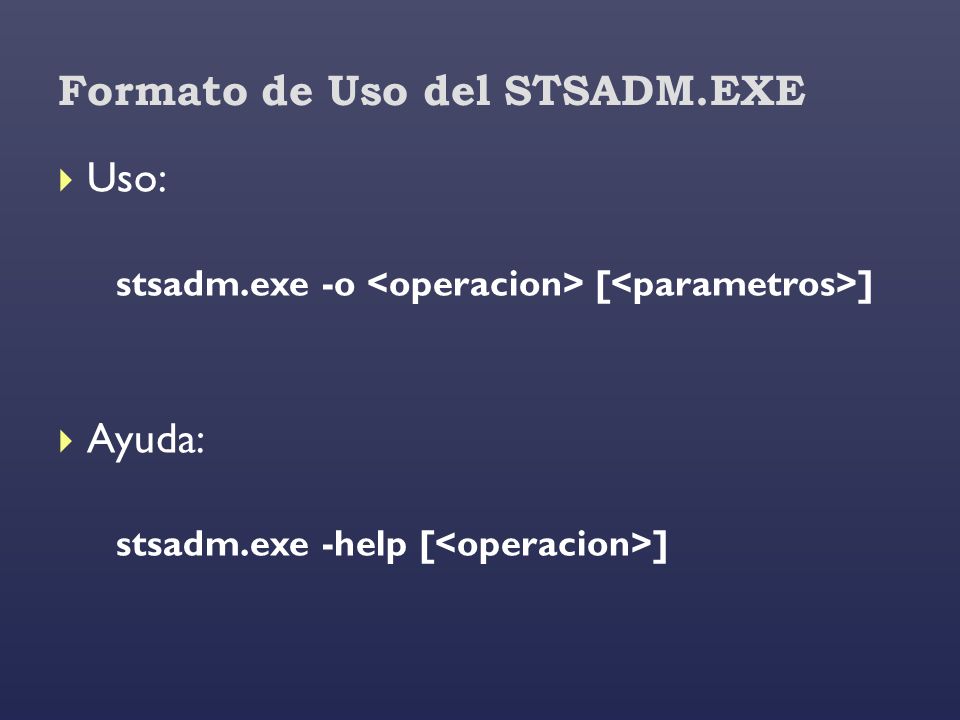 Formato de Uso del STSADM.EXE

Uso:

stsadm.exe -o <operacion> [<parametros>]

Ayuda:

stsadm.exe -help [<operacion>]